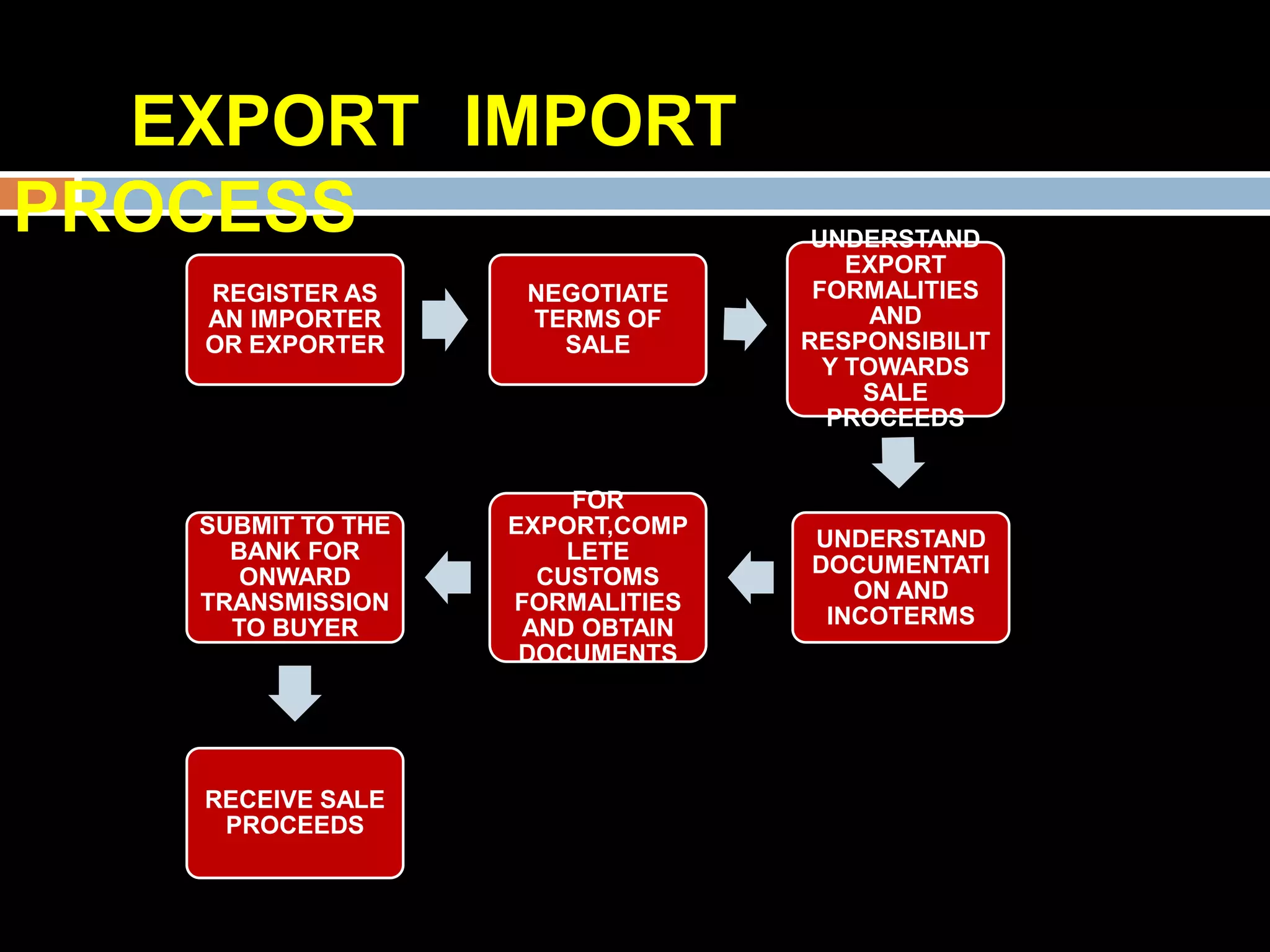 EXPORT IMPORT PROCESS

REGISTER AS AN IMPORTER OR EXPORTER

NEGOTIATE TERMS OF SALE

UNDERSTAND EXPORT FORMALITIES AND RESPONSIBILITY TOWARDS SALE PROCEEDS

UNDERSTAND DOCUMENTATION AND INCOTERMS

FOR EXPORT,COMPLETE CUSTOMS FORMALITIES AND OBTAIN DOCUMENTS

SUBMIT TO THE BANK FOR ONWARD TRANSMISSION TO BUYER

RECEIVE SALE PROCEEDS